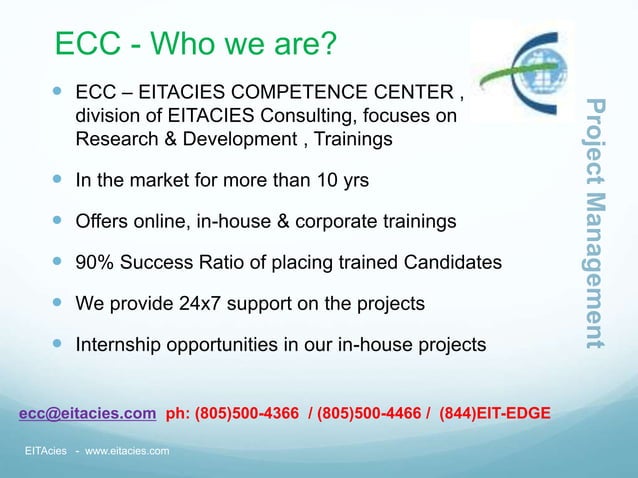 ECC - Who we are?

- ECC – EITACIES COMPETENCE CENTER , division of EITACIES Consulting, focuses on Research & Development , Trainings
- In the market for more than 10 yrs
- Offers online, in-house & corporate trainings
- 90% Success Ratio of placing trained Candidates
- We provide 24x7 support on the projects
- Internship opportunities in our in-house projects

Project Management

ecc@eitacies.com ph: (805)500-4366 / (805)500-4466 / (844)EIT-EDGE

EITAcies - www.eitacies.com